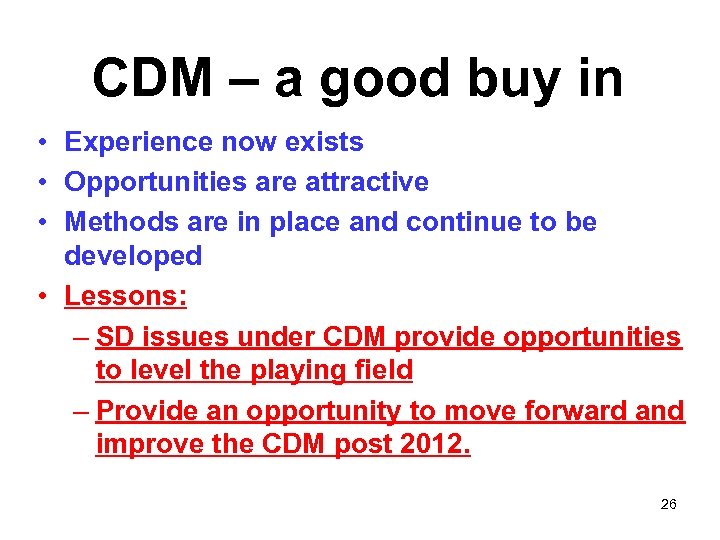 CDM – a good buy in

• Experience now exists
• Opportunities are attractive
• Methods are in place and continue to be developed
• Lessons:
– SD issues under CDM provide opportunities to level the playing field
– Provide an opportunity to move forward and improve the CDM post 2012.

26